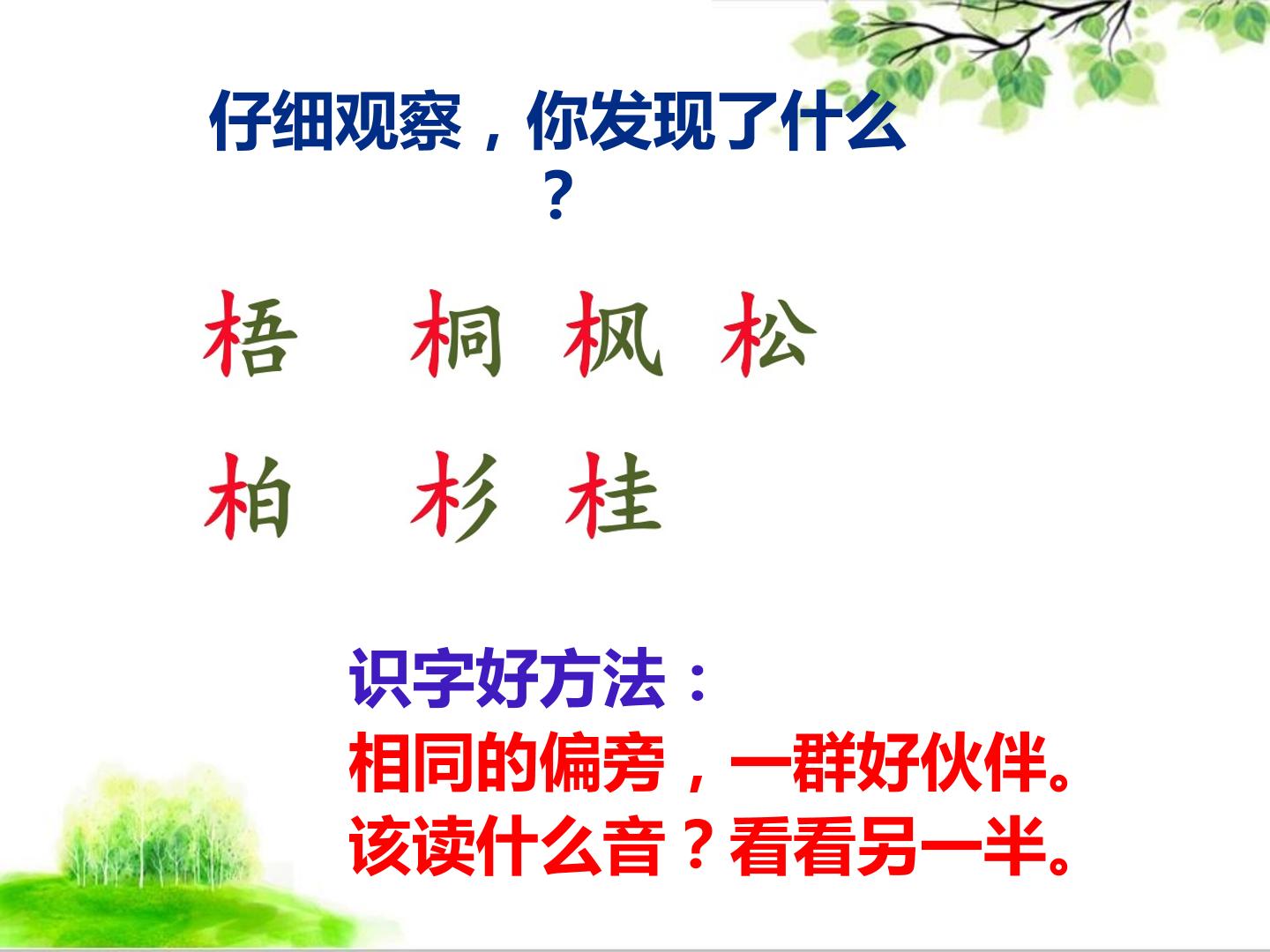 仔细观察，你发现了什么？

梧　桐　枫　松

柏　杉　桂

识字好方法：
相同的偏旁，一群好伙伴。
该读什么音？看看另一半。